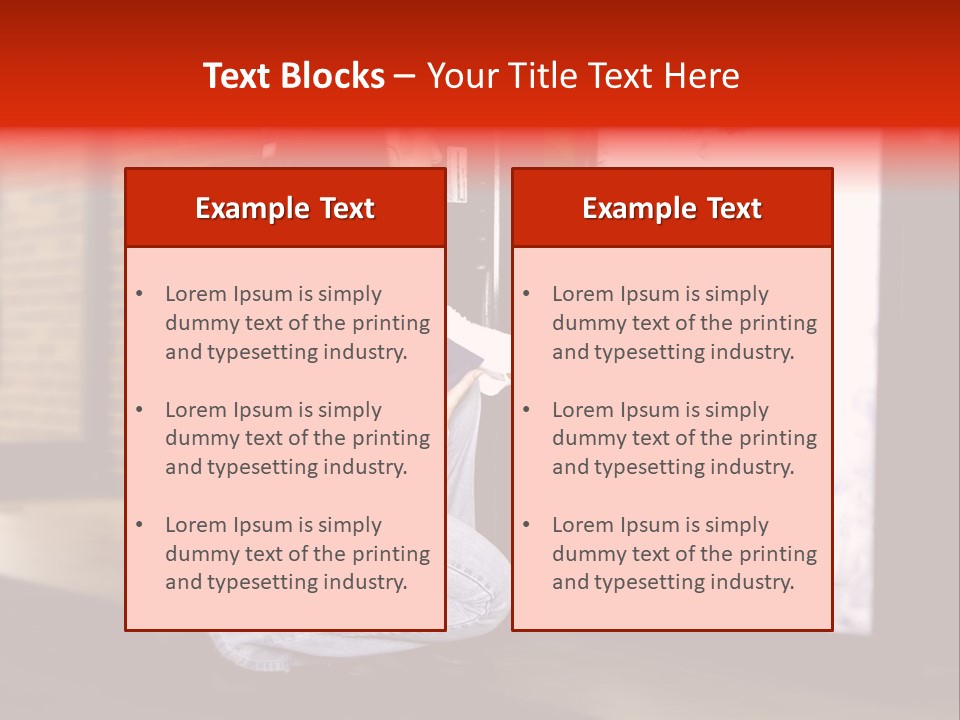 Text Blocks – Your Title Text Here

Example Text

• Lorem Ipsum is simply dummy text of the printing and typesetting industry.

• Lorem Ipsum is simply dummy text of the printing and typesetting industry.

• Lorem Ipsum is simply dummy text of the printing and typesetting industry.

Example Text

• Lorem Ipsum is simply dummy text of the printing and typesetting industry.

• Lorem Ipsum is simply dummy text of the printing and typesetting industry.

• Lorem Ipsum is simply dummy text of the printing and typesetting industry.